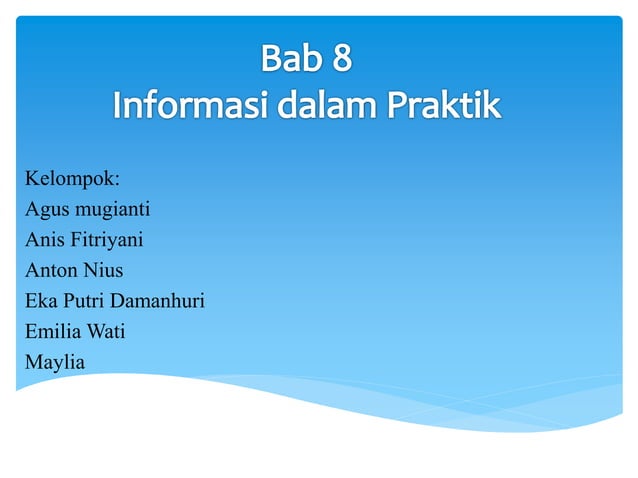 Bab 8
Informasi dalam Praktik

Kelompok:
Agus mugianti
Anis Fitriyani
Anton Nius
Eka Putri Damanhuri
Emilia Wati
Maylia